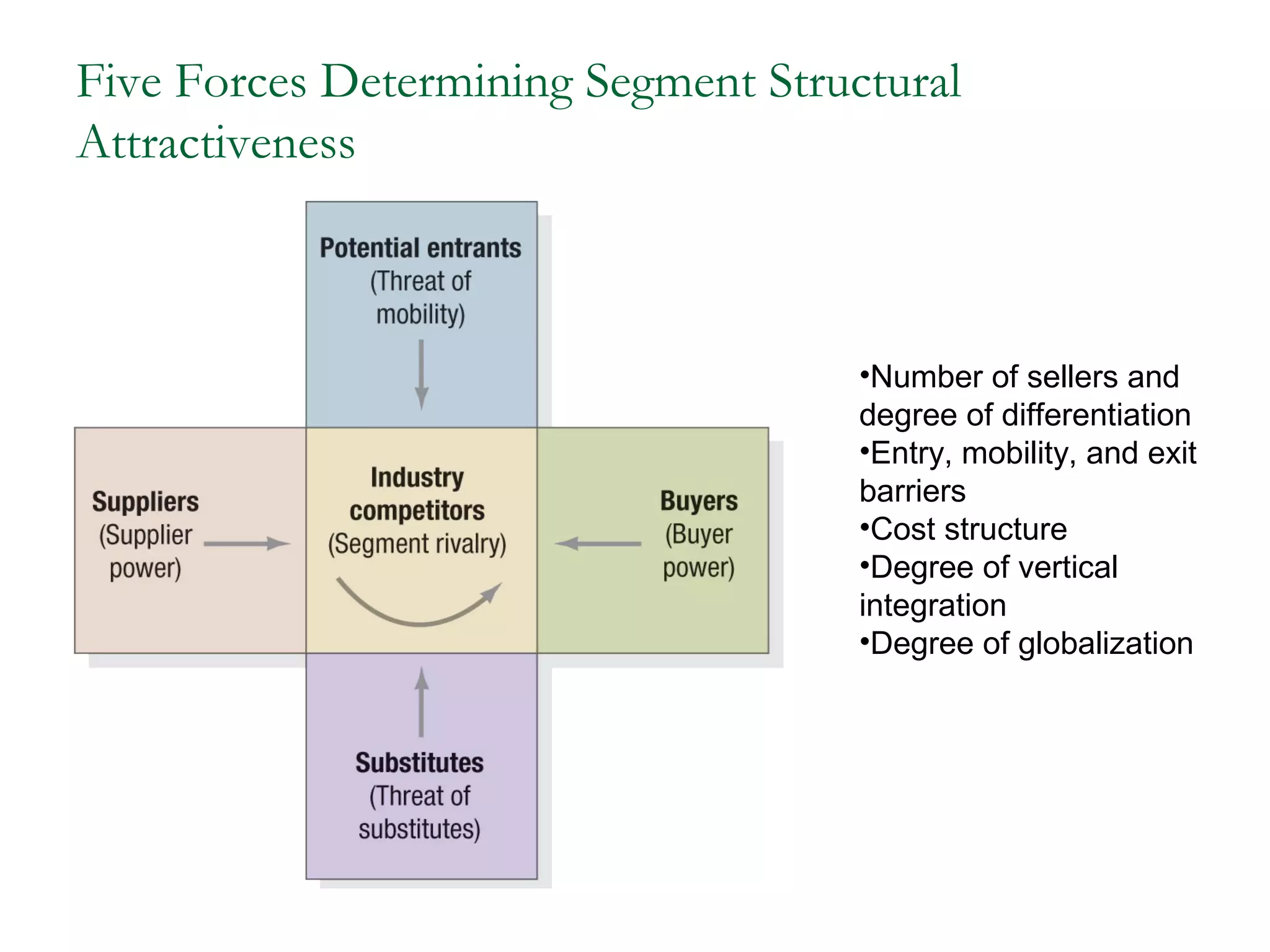 Five Forces Determining Segment Structural Attractiveness

Potential entrants
(Threat of mobility)

Suppliers
(Supplier power)

Industry competitors
(Segment rivalry)

Buyers
(Buyer power)

Substitutes
(Threat of substitutes)

•Number of sellers and degree of differentiation
•Entry, mobility, and exit barriers
•Cost structure
•Degree of vertical integration
•Degree of globalization